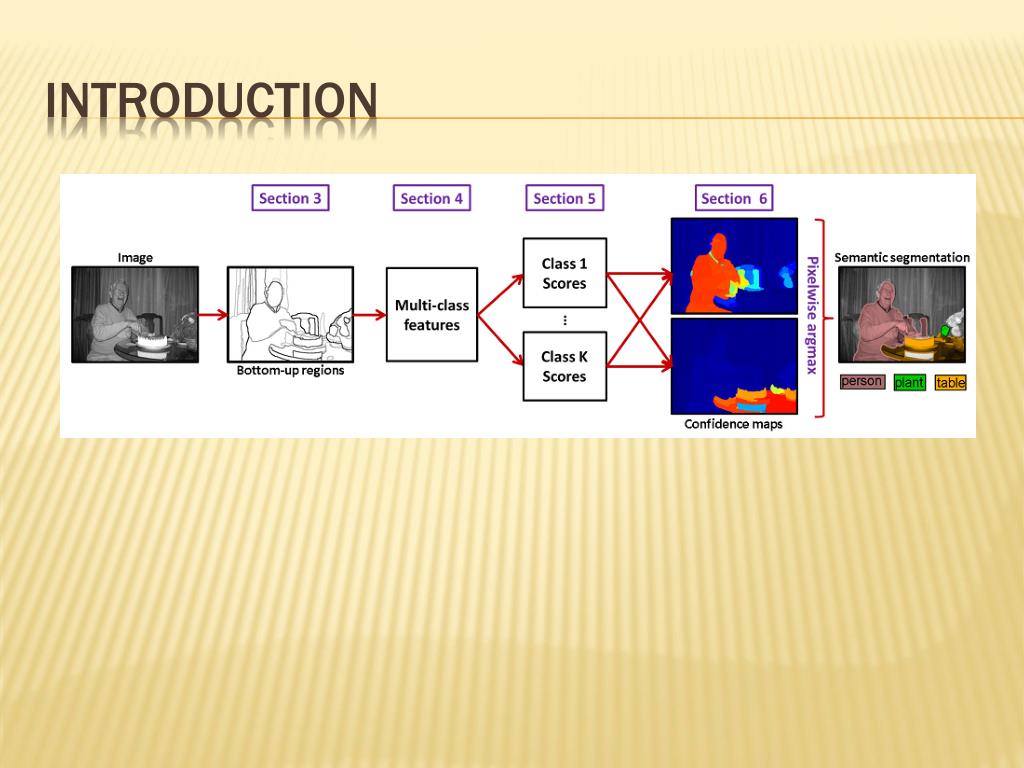 INTRODUCTION

Section 3

Section 4

Section 5

Section 6

Image

Bottom-up regions

Multi-class features

Class 1 Scores

⋮

Class K Scores

Confidence maps

Pixelwise argmax

Semantic segmentation

person

plant

table